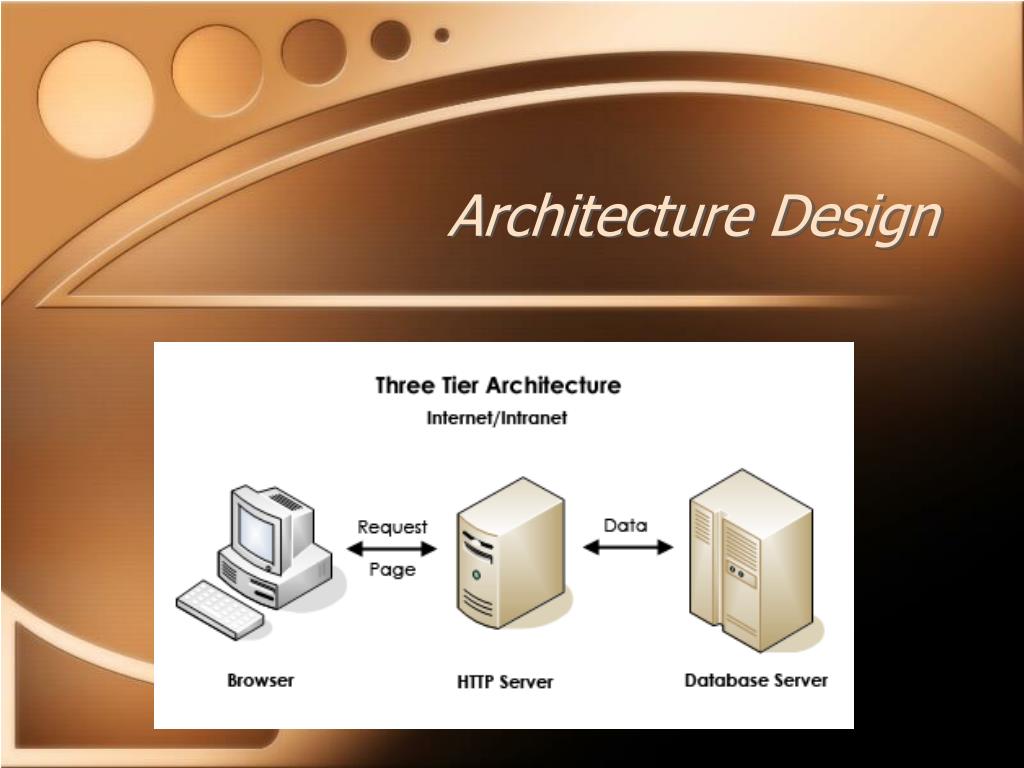 Architecture Design

Three Tier Architecture
Internet/Intranet

Request
Page
Data

Browser
HTTP Server
Database Server